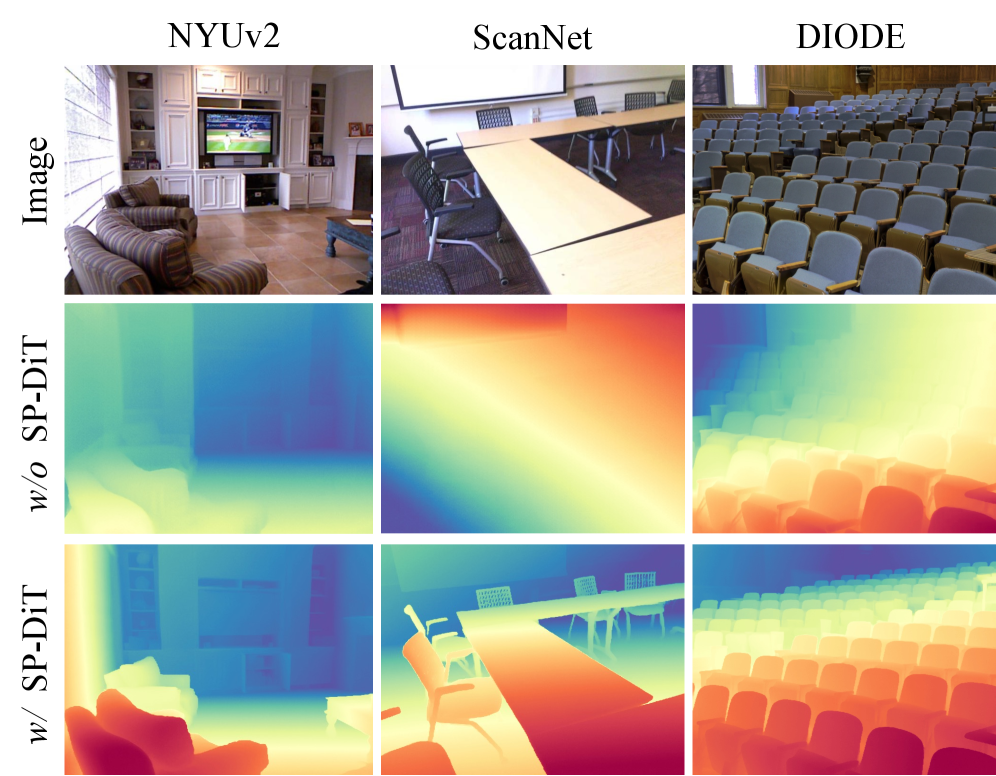 NYUv2

ScanNet

DIODE

Image

w/o SP-DiT

w/ SP-DiT